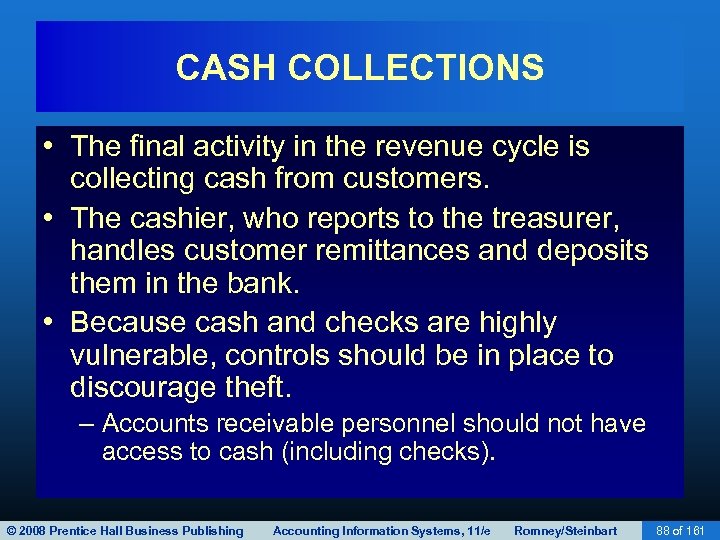 CASH COLLECTIONS

• The final activity in the revenue cycle is collecting cash from customers.

• The cashier, who reports to the treasurer, handles customer remittances and deposits them in the bank.

• Because cash and checks are highly vulnerable, controls should be in place to discourage theft.

– Accounts receivable personnel should not have access to cash (including checks).

© 2008 Prentice Hall Business Publishing Accounting Information Systems, 11/e Romney/Steinbart 88 of 161